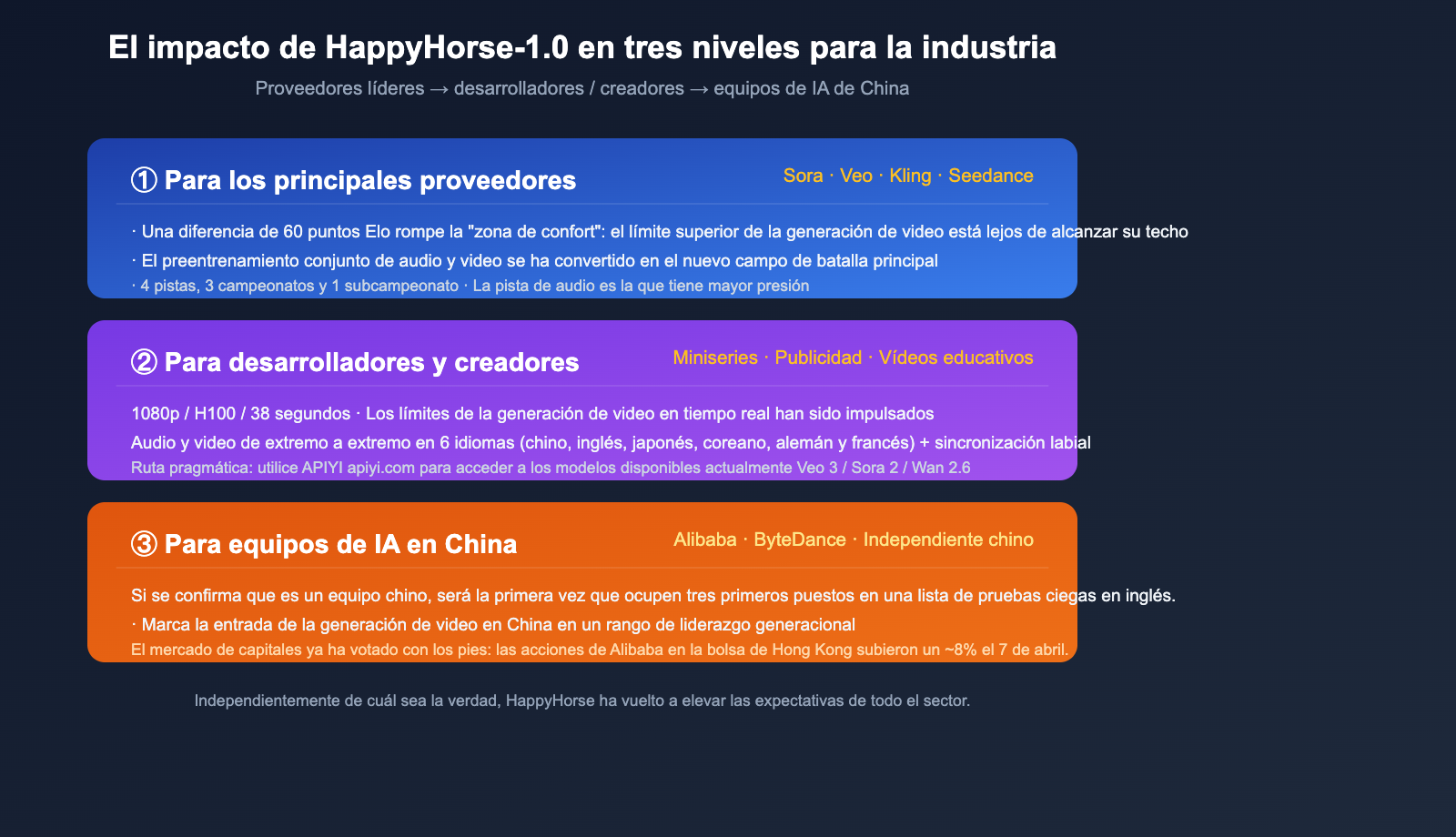 El impacto de HappyHorse-1.0 en tres niveles para la industria

Proveedores líderes → desarrolladores / creadores → equipos de IA de China

① Para los principales proveedores

Sora · Veo · Kling · Seedance

· Una diferencia de 60 puntos Elo rompe la "zona de confort": el límite superior de la generación de video está lejos de alcanzar su techo

· El preentrenamiento conjunto de audio y video se ha convertido en el nuevo campo de batalla principal

· 4 pistas, 3 campeonatos y 1 subcampeonato · La pista de audio es la que tiene mayor presión

② Para desarrolladores y creadores

Miniseries · Publicidad · Vídeos educativos

1080p / H100 / 38 segundos · Los límites de la generación de video en tiempo real han sido impulsados

Audio y video de extremo a extremo en 6 idiomas (chino, inglés, japonés, coreano, alemán y francés) + sincronización labial

Ruta pragmática: utilice APIYI apiyi.com para acceder a los modelos disponibles actualmente Veo 3 / Sora 2 / Wan 2.6

③ Para equipos de IA en China

Alibaba · ByteDance · Independiente chino

Si se confirma que es un equipo chino, será la primera vez que ocupen tres primeros puestos en una lista de pruebas ciegas en inglés.

· Marca la entrada de la generación de video en China en un rango de liderazgo generacional

El mercado de capitales ya ha votado con los pies: las acciones de Alibaba en la bolsa de Hong Kong subieron un ~8% el 7 de abril.

Independientemente de cuál sea la verdad, HappyHorse ha vuelto a elevar las expectativas de todo el sector.